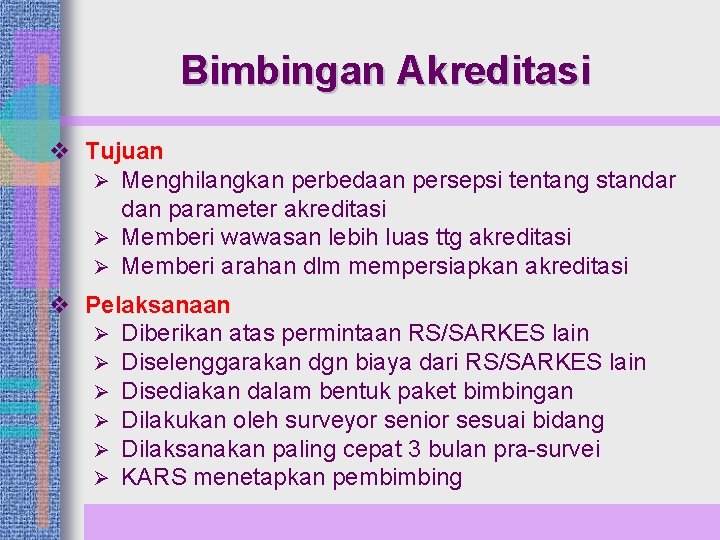 Bimbingan Akreditasi

❖ Tujuan
➢ Menghilangkan perbedaan persepsi tentang standar dan parameter akreditasi
➢ Memberi wawasan lebih luas ttg akreditasi
➢ Memberi arahan dlm mempersiapkan akreditasi

❖ Pelaksanaan
➢ Diberikan atas permintaan RS/SARKES lain
➢ Diselenggarakan dgn biaya dari RS/SARKES lain
➢ Disediakan dalam bentuk paket bimbingan
➢ Dilakukan oleh surveyor senior sesuai bidang
➢ Dilaksanakan paling cepat 3 bulan pra-survei
➢ KARS menetapkan pembimbing